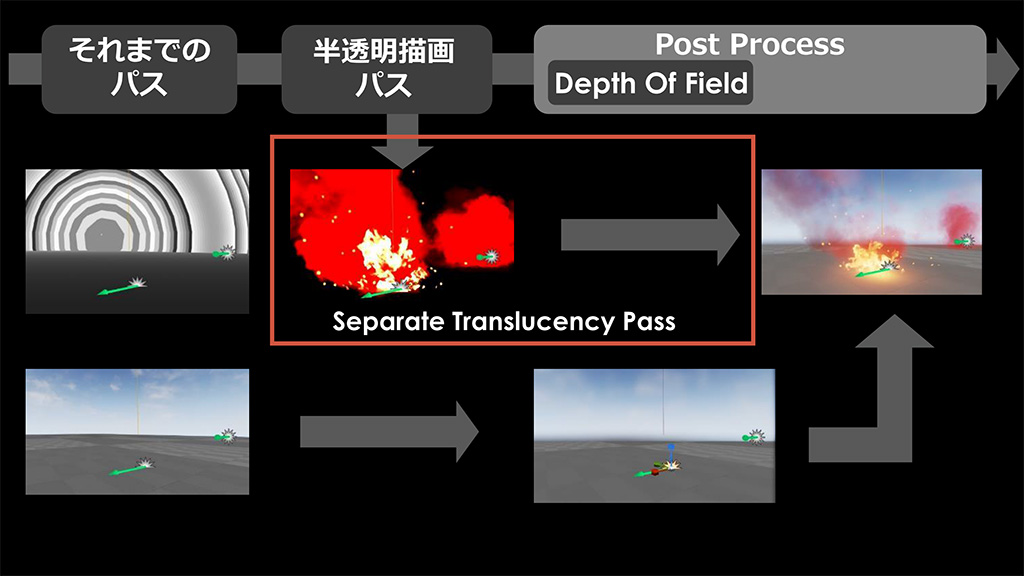 それまでの
パス

半透明描画
パス

Post Process

Depth Of Field

Separate Translucency Pass